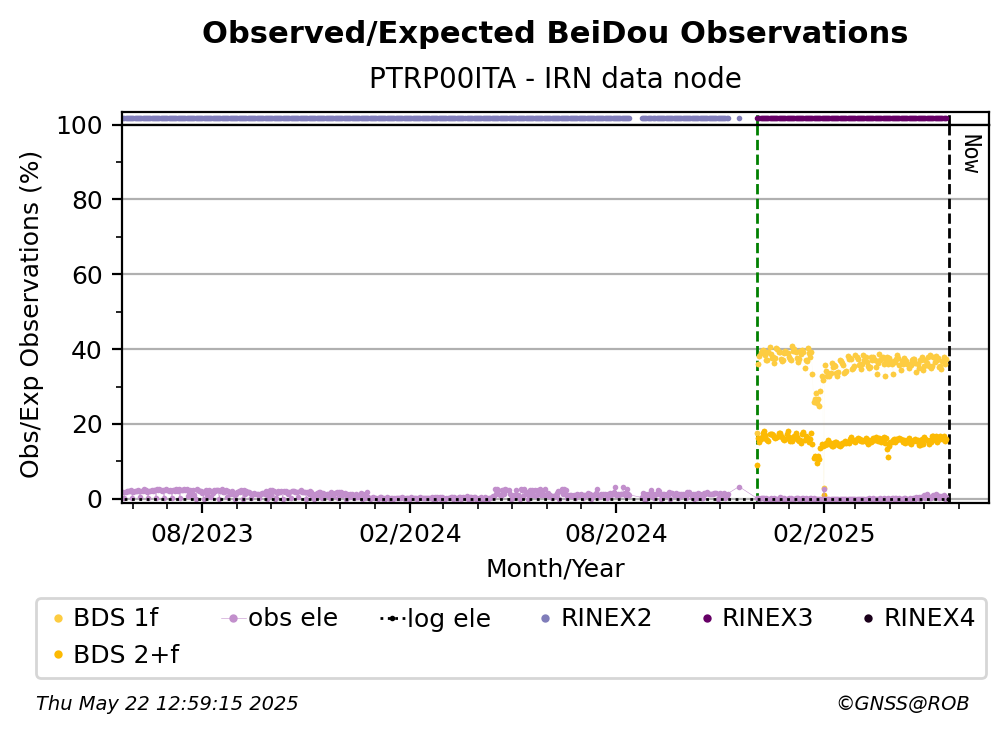 Observed/Expected BeiDou Observations

PTRP00ITA - IRN data node

Obs/Exp Observations (%)

100
80
60
40
20
0

Now

08/2023
02/2024
08/2024
02/2025

Month/Year

BDS 1f
obs ele
log ele
RINEX2
RINEX3
RINEX4
BDS 2+f

Thu May 22 12:59:15 2025

©GNSS@ROB